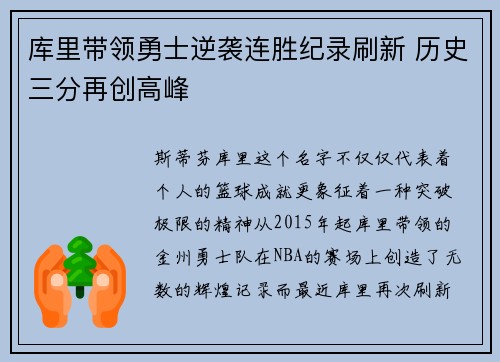 库里带领勇士逆袭连胜纪录刷新 历史三分再创高峰

斯蒂芬库里这个名字不仅仅代表着个人的篮球成就更象征着一种突破极限的精神从2015年起库里带领的金州勇士队在NBA的赛场上创造了无数的辉煌记录而最近库里再次刷新